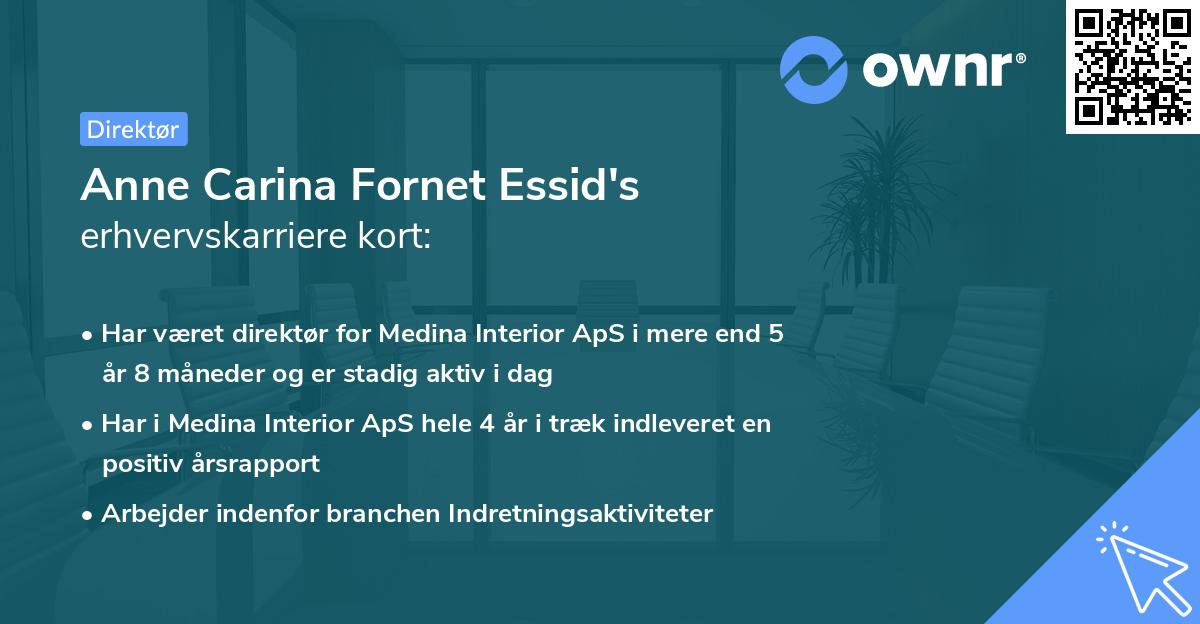 ownr®

Direktør

Anne Carina Fornet Essid's
erhvervskarriere kort:

• Har været direktør for Medina Interior ApS i mere end 5 år 8 måneder og er stadig aktiv i dag

• Har i Medina Interior ApS hele 4 år i træk indleveret en positiv årsrapport

• Arbejder indenfor branchen Indretningsaktiviteter